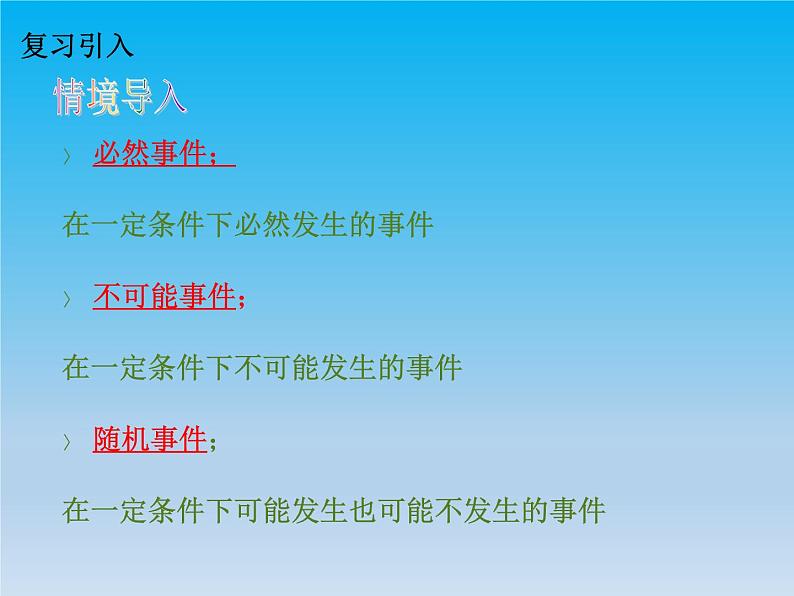 复习引入

情境导入

〉 必然事件；

在一定条件下必然发生的事件

〉 不可能事件；

在一定条件下不可能发生的事件

〉 随机事件；

在一定条件下可能发生也可能不发生的事件